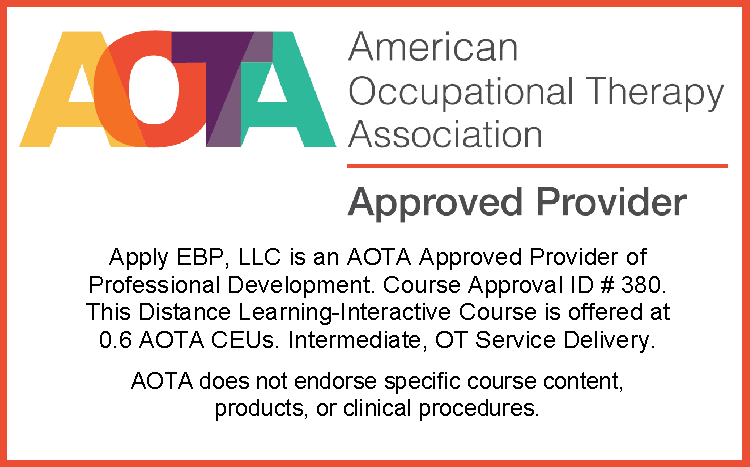 AOTA

American Occupational Therapy Association

Approved Provider

Apply EBP, LLC is an AOTA Approved Provider of Professional Development. Course Approval ID # 380. This Distance Learning-Interactive Course is offered at 0.6 AOTA CEUs. Intermediate, OT Service Delivery.

AOTA does not endorse specific course content, products, or clinical procedures.